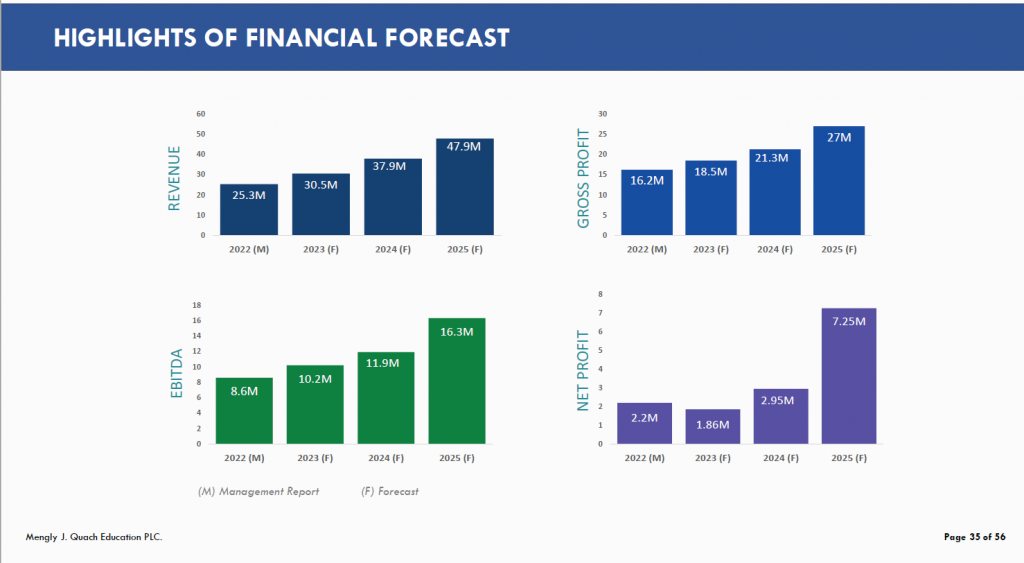 HIGHLIGHTS OF FINANCIAL FORECAST

REVENUE

60
50
40
30
20
10
0

25.3M
30.5M
37.9M
47.9M

2022 (M)
2023 (F)
2024 (F)
2025 (F)

GROSS PROFIT

30
25
20
15
10
5
0

16.2M
18.5M
21.3M
27M

2022 (M)
2023 (F)
2024 (F)
2025 (F)

EBITDA

18
16
14
12
10
8
6
4
2
0

8.6M
10.2M
11.9M
16.3M

2022 (M)
2023 (F)
2024 (F)
2025 (F)

NET PROFIT

8
7
6
5
4
3
2
1
0

2.2M
1.86M
2.95M
7.25M

2022 (M)
2023 (F)
2024 (F)
2025 (F)

(M) Management Report
(F) Forecast

Mengly J. Quach Education PLC.

Page 35 of 56